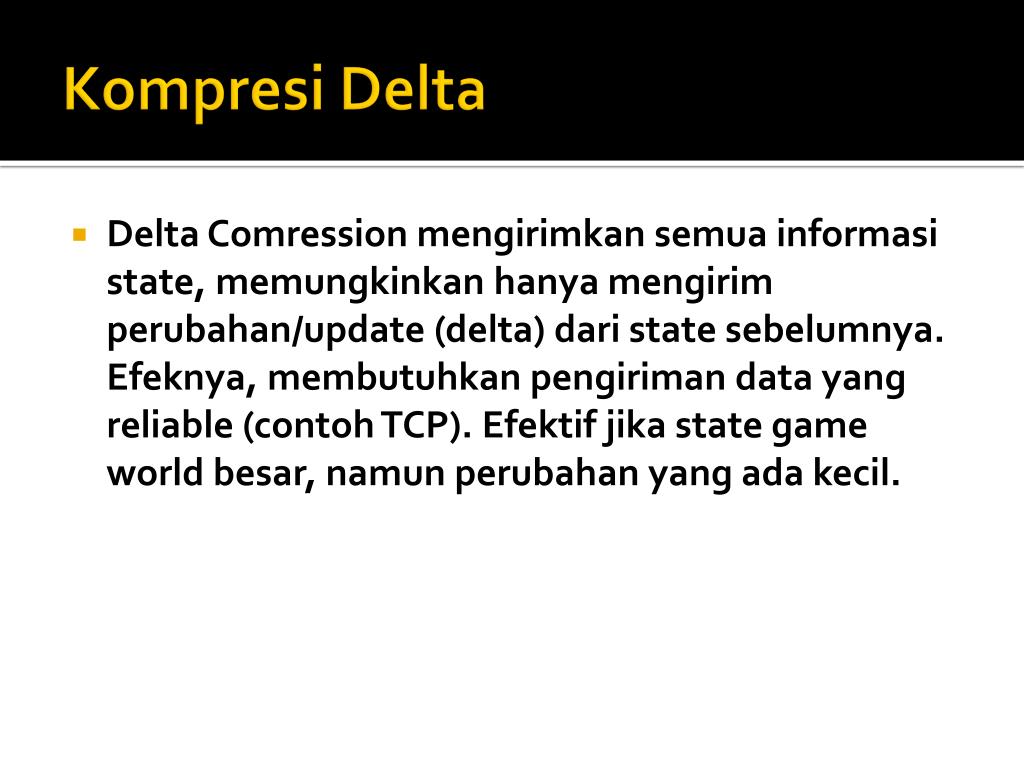 Kompresi Delta

Delta Comression mengirimkan semua informasi state, memungkinkan hanya mengirim perubahan/update (delta) dari state sebelumnya. Efeknya, membutuhkan pengiriman data yang reliable (contoh TCP). Efektif jika state game world besar, namun perubahan yang ada kecil.